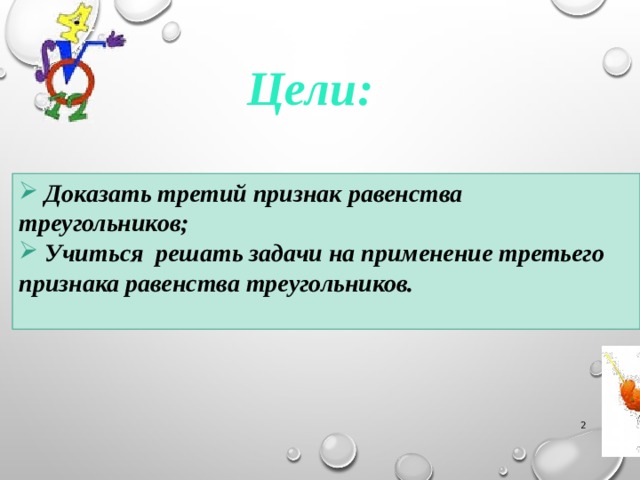 Цели:

➢ Доказать третий признак равенства треугольников;
➢ Учиться решать задачи на применение третьего признака равенства треугольников.

2